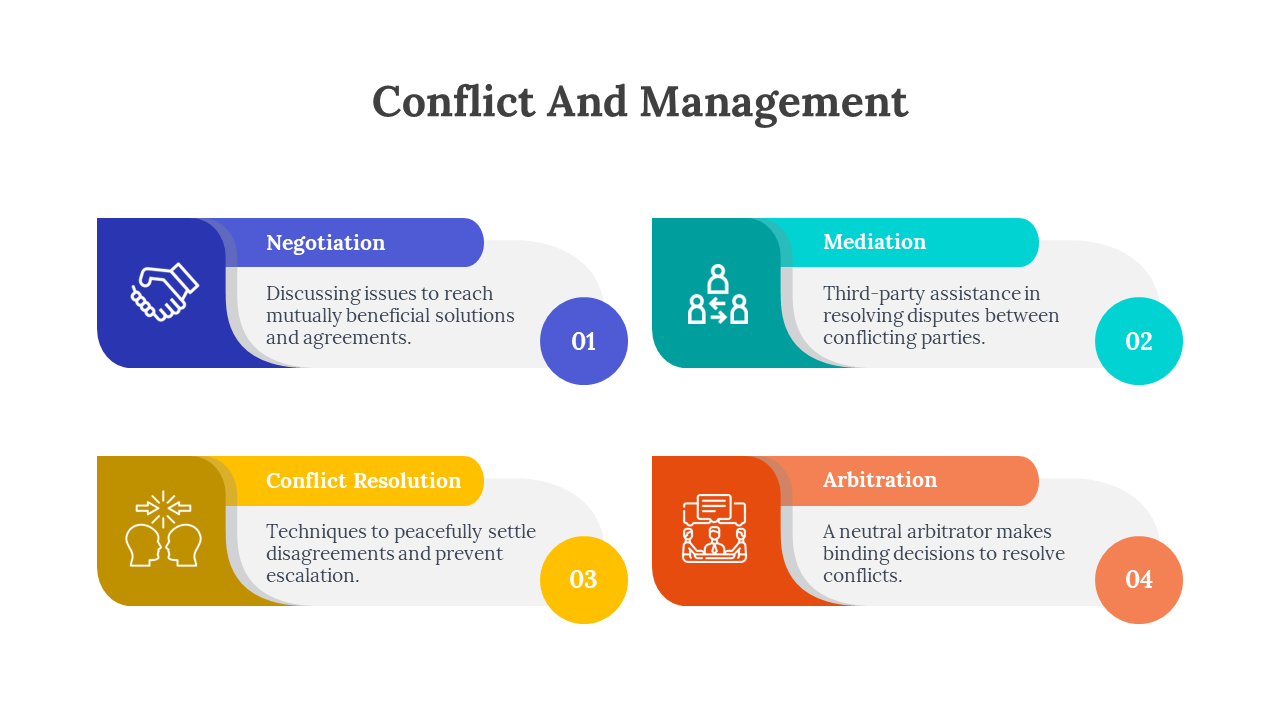 Conflict And Management

Negotiation

Discussing issues to reach mutually beneficial solutions and agreements.

01

Mediation

Third-party assistance in resolving disputes between conflicting parties.

02

Conflict Resolution

Techniques to peacefully settle disagreements and prevent escalation.

03

Arbitration

A neutral arbitrator makes binding decisions to resolve conflicts.

04